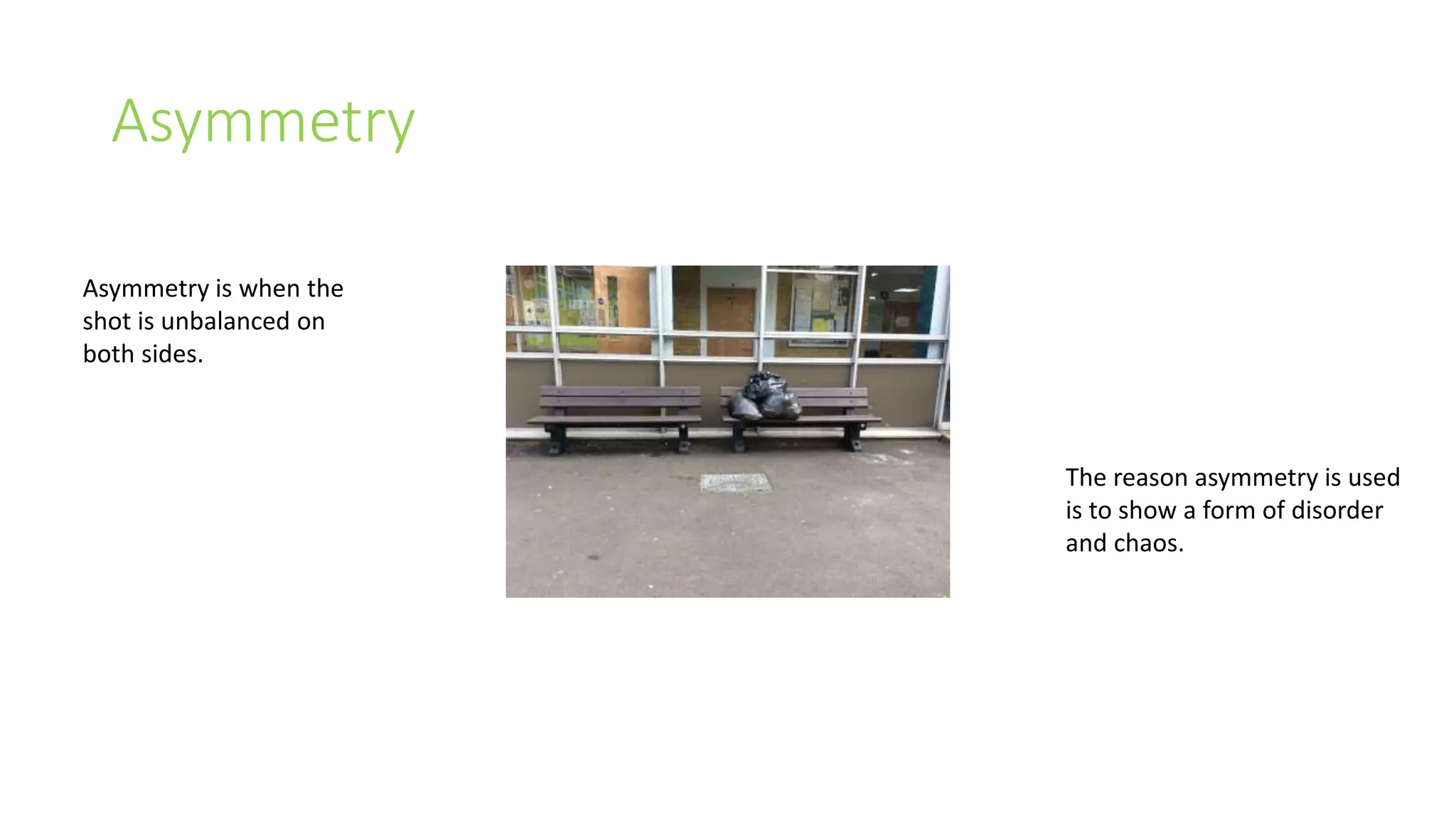 Asymmetry

Asymmetry is when the shot is unbalanced on both sides.

The reason asymmetry is used is to show a form of disorder and chaos.